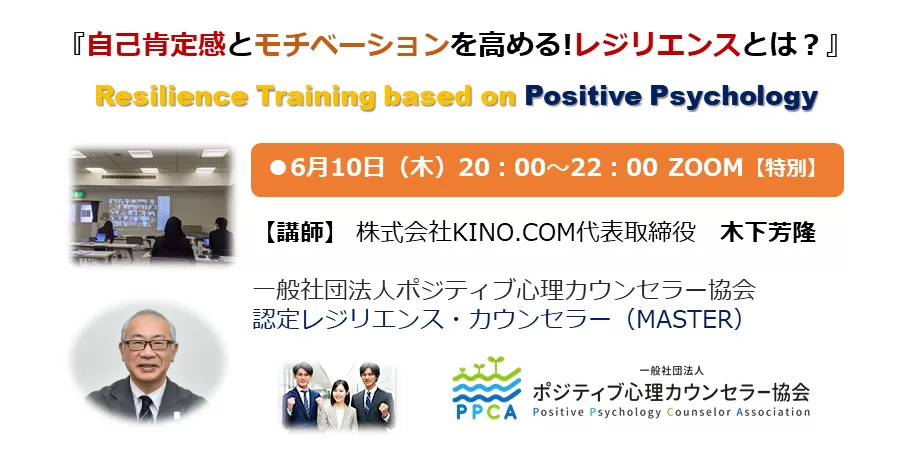 『自己肯定感とモチベーションを高める!レジリエンスとは？』

Resilience Training based on Positive Psychology

●6月10日（木）20：00～22：00 ZOOM【特別】

【講師】 株式会社KINO.COM代表取締役　木下芳隆

一般社団法人ポジティブ心理カウンセラー協会
認定レジリエンス・カウンセラー（MASTER）

PPCA

一般社団法人
ポジティブ心理カウンセラー協会
Positive Psychology Counselor Association